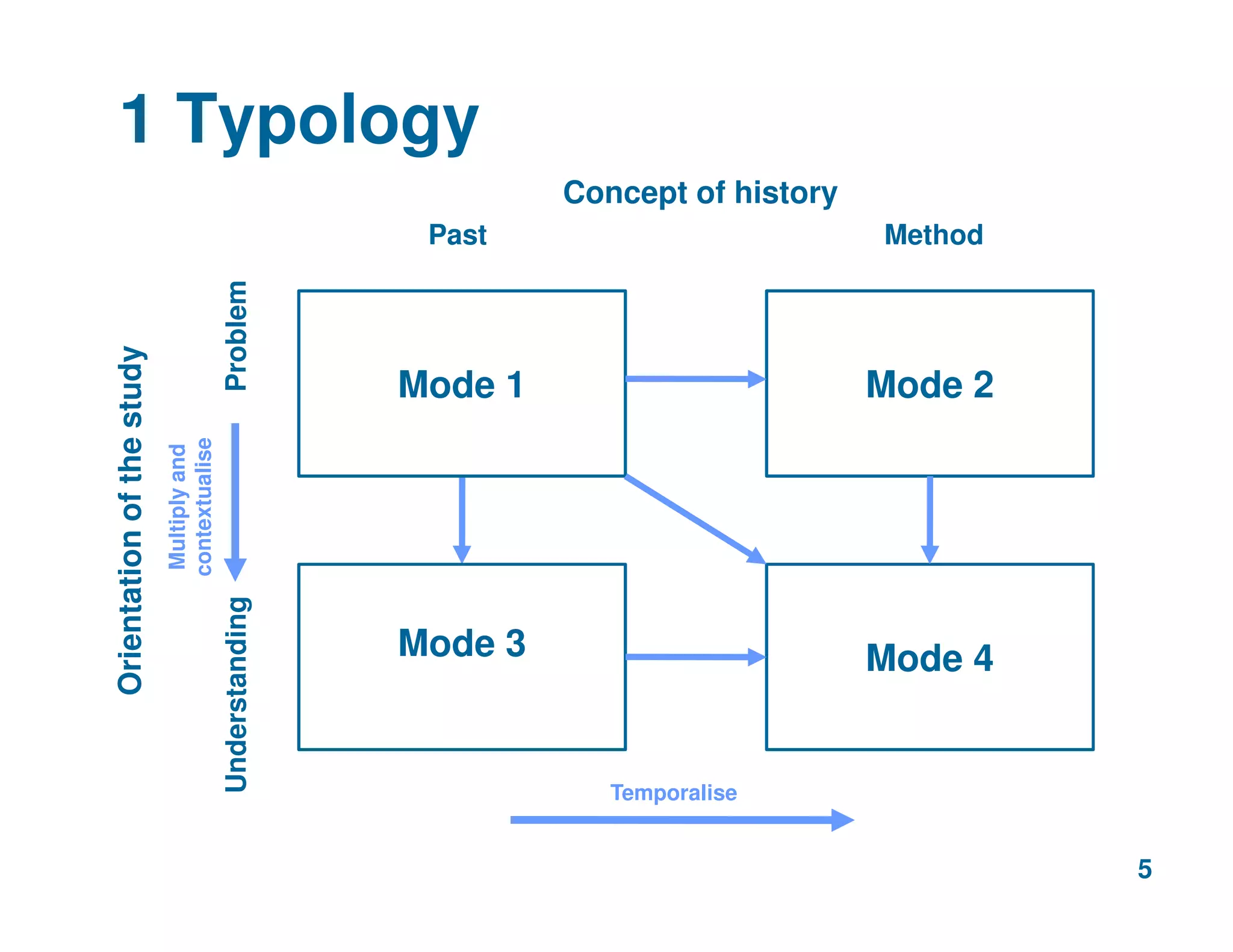 1 Typology

Concept of history

Past

Method

Orientation of the study

Problem

Multiply and contextualise

Understanding

Mode 1

Mode 2

Mode 3

Mode 4

Temporalise

5